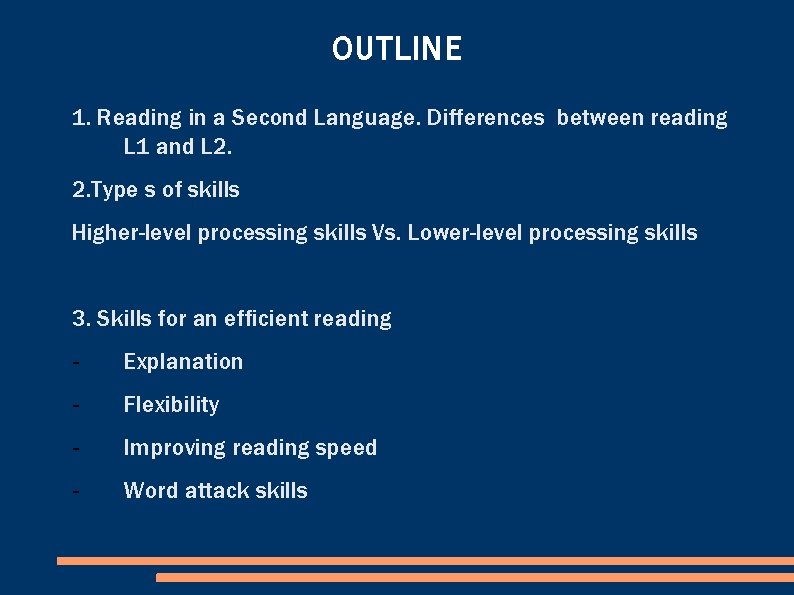 OUTLINE

1. Reading in a Second Language. Differences between reading L1 and L2.

2.Type s of skills

Higher-level processing skills Vs. Lower-level processing skills

3. Skills for an efficient reading

- Explanation

- Flexibility

- Improving reading speed

- Word attack skills